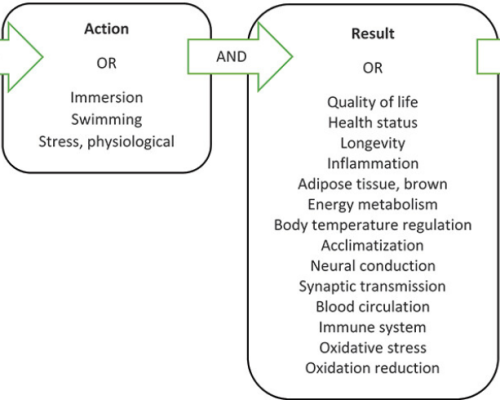 Action

OR

Immersion
Swimming
Stress, physiological

AND

Result

OR

Quality of life
Health status
Longevity
Inflammation
Adipose tissue, brown
Energy metabolism
Body temperature regulation
Acclimatization
Neural conduction
Synaptic transmission
Blood circulation
Immune system
Oxidative stress
Oxidation reduction